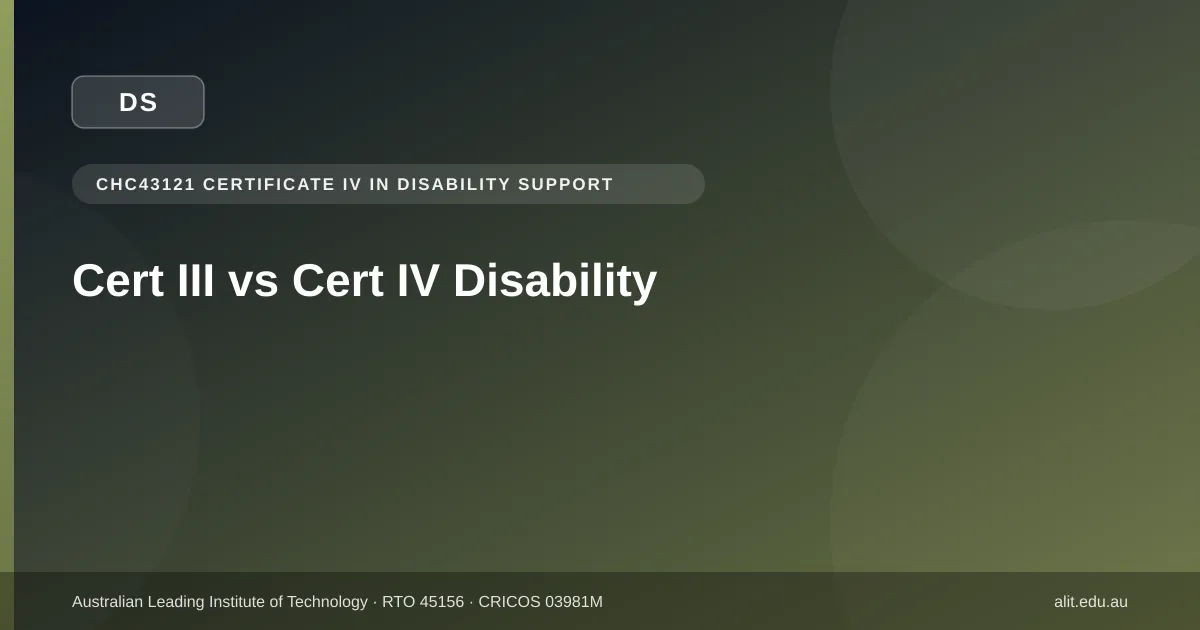 DS

CHC43121 CERTIFICATE IV IN DISABILITY SUPPORT

Cert III vs Cert IV Disability

Australian Leading Institute of Technology · RTO 45156 · CRICOS 03981M

alit.edu.au